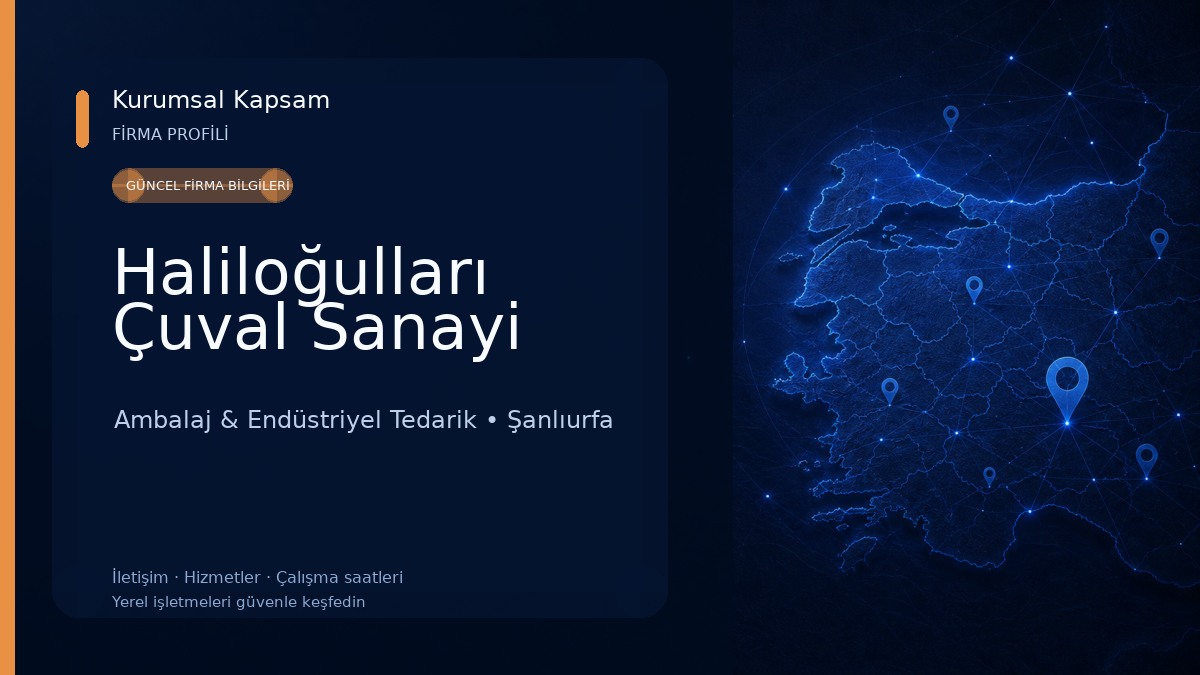 Kurumsal Kapsam
FİRMA PROFİLİ

GÜNCEL FİRMA BİLGİLERİ

Haliloğulları Çuval Sanayi

Ambalaj & Endüstriyel Tedarik • Şanlıurfa

İletişim · Hizmetler · Çalışma saatleri
Yerel işletmeleri güvenle keşfedin